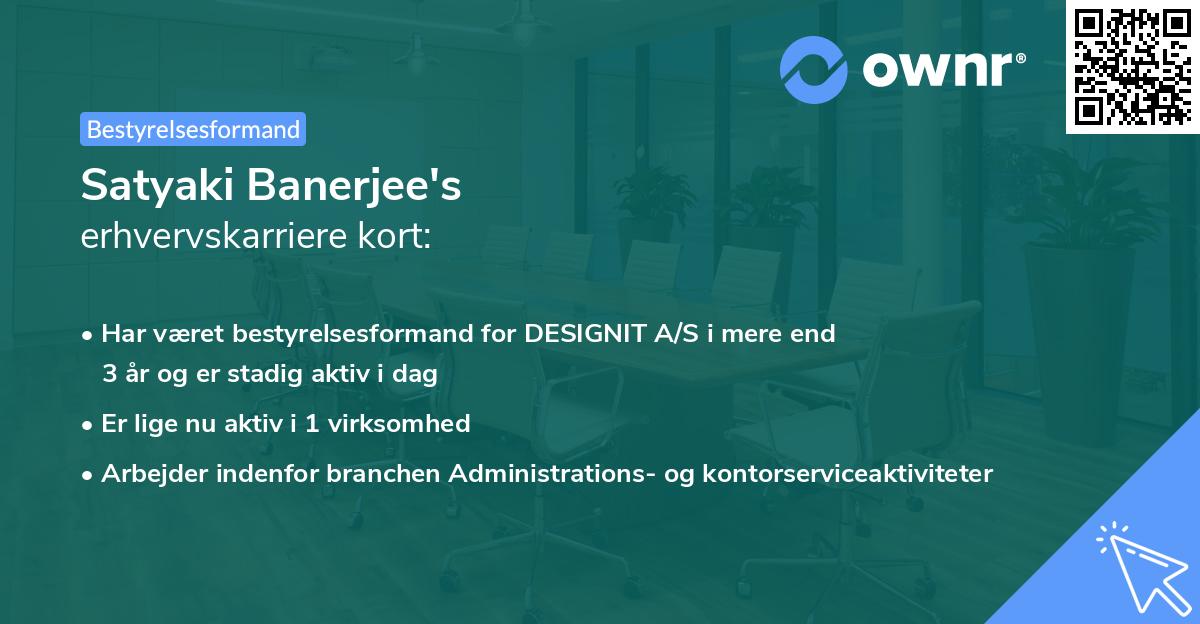 ownr®

Bestyrelsesformand

Satyaki Banerjee's
erhvervskarriere kort:

• Har været bestyrelsesformand for DESIGNIT A/S i mere end 3 år og er stadig aktiv i dag
• Er lige nu aktiv i 1 virksomhed
• Arbejder indenfor branchen Administrations- og kontorserviceaktiviteter